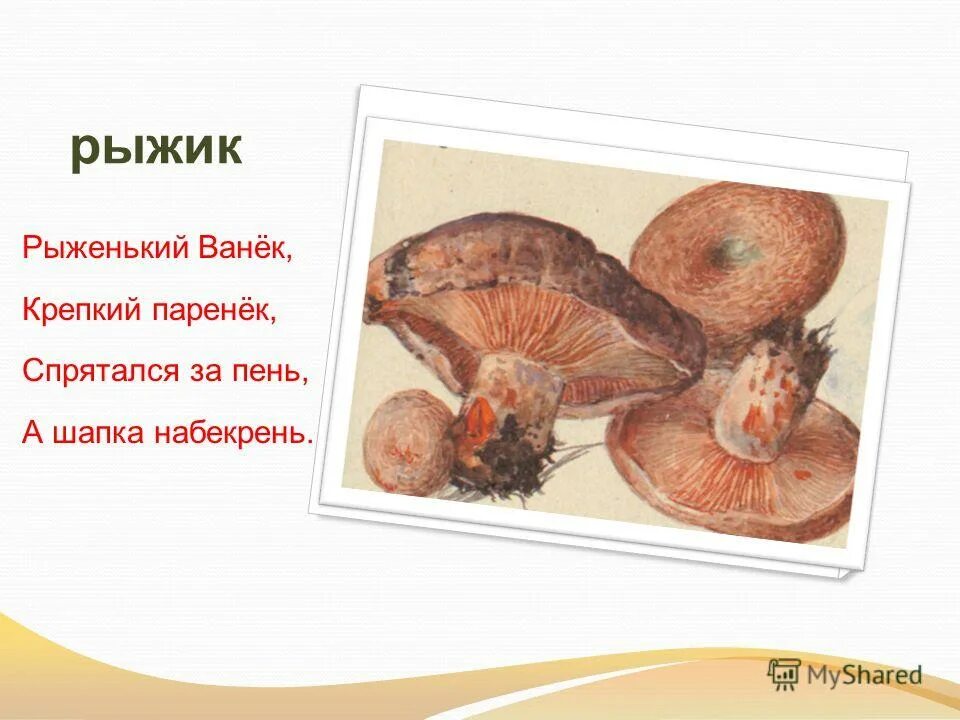 рыжик

Рыженький Ванёк,

Крепкий паренёк,

Спрятался за пень,

А шапка набекрень.

MyShared